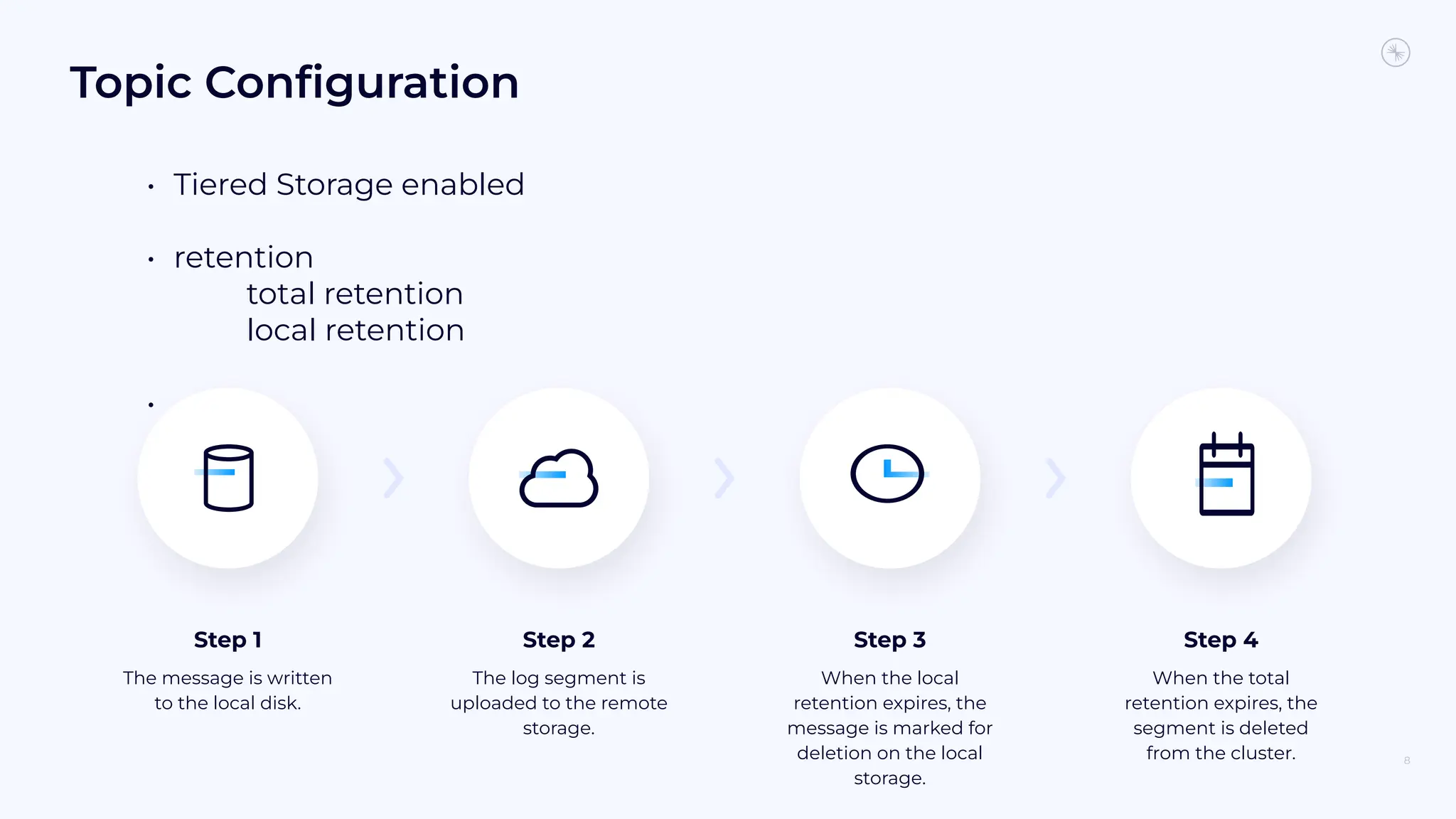 Topic Configuration

• Tiered Storage enabled

• retention
total retention
local retention

•

Step 1
The message is written to the local disk.

Step 2
The log segment is uploaded to the remote storage.

Step 3
When the local retention expires, the message is marked for deletion on the local storage.

Step 4
When the total retention expires, the segment is deleted from the cluster.

8